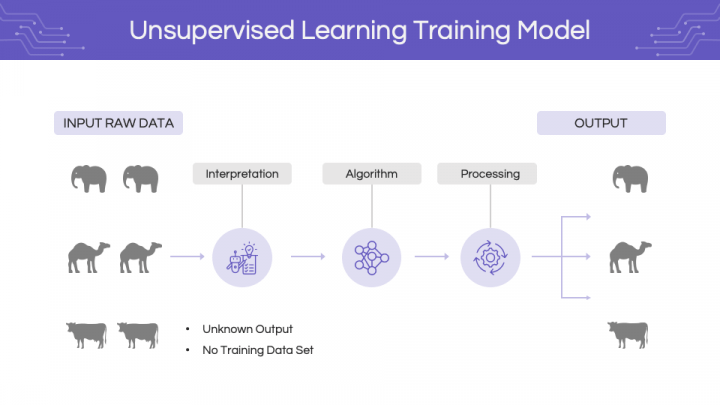 Unsupervised Learning Training Model

INPUT RAW DATA

OUTPUT

Interpretation

Algorithm

Processing

• Unknown Output
• No Training Data Set